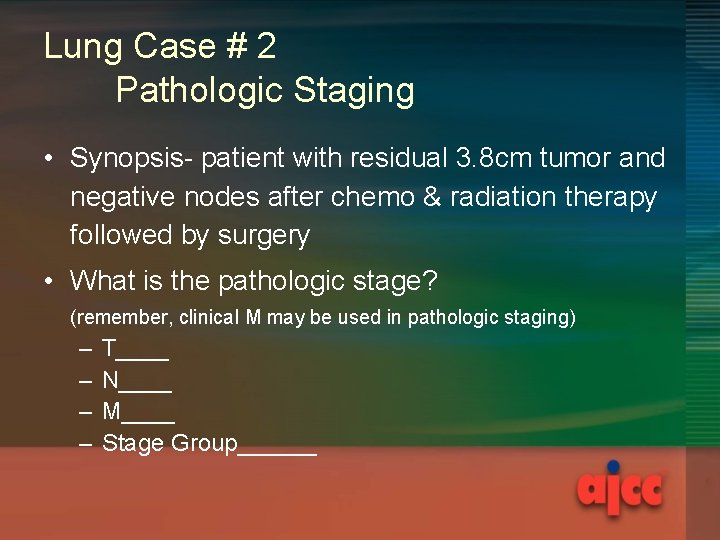 Lung Case # 2
Pathologic Staging

• Synopsis- patient with residual 3.8cm tumor and negative nodes after chemo & radiation therapy followed by surgery

• What is the pathologic stage?
(remember, clinical M may be used in pathologic staging)
– T____
– N____
– M____
– Stage Group______

ajcc